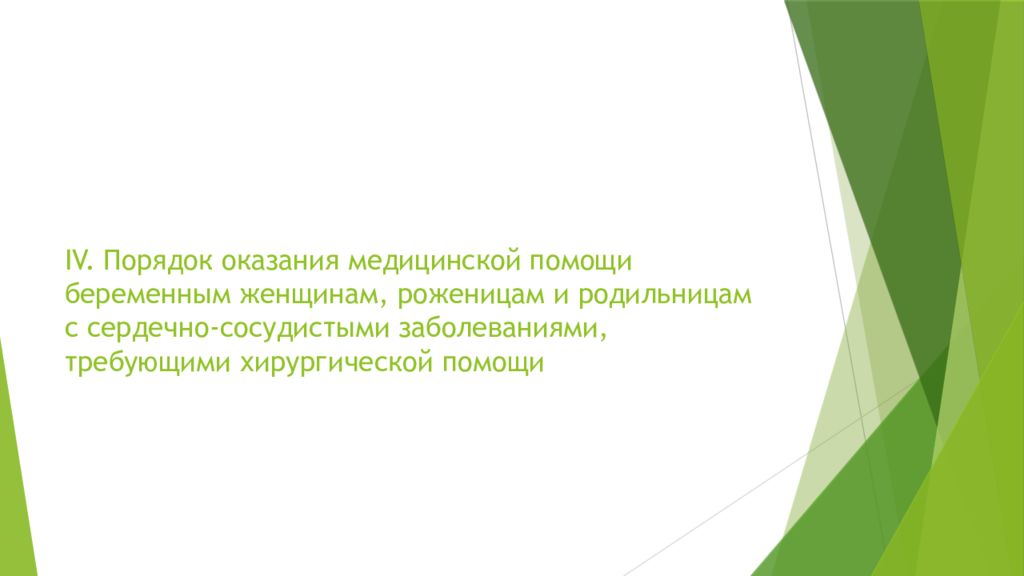 IV. Порядок оказания медицинской помощи беременным женщинам, роженицам и родильницам с сердечно-сосудистыми заболеваниями, требующими хирургической помощи